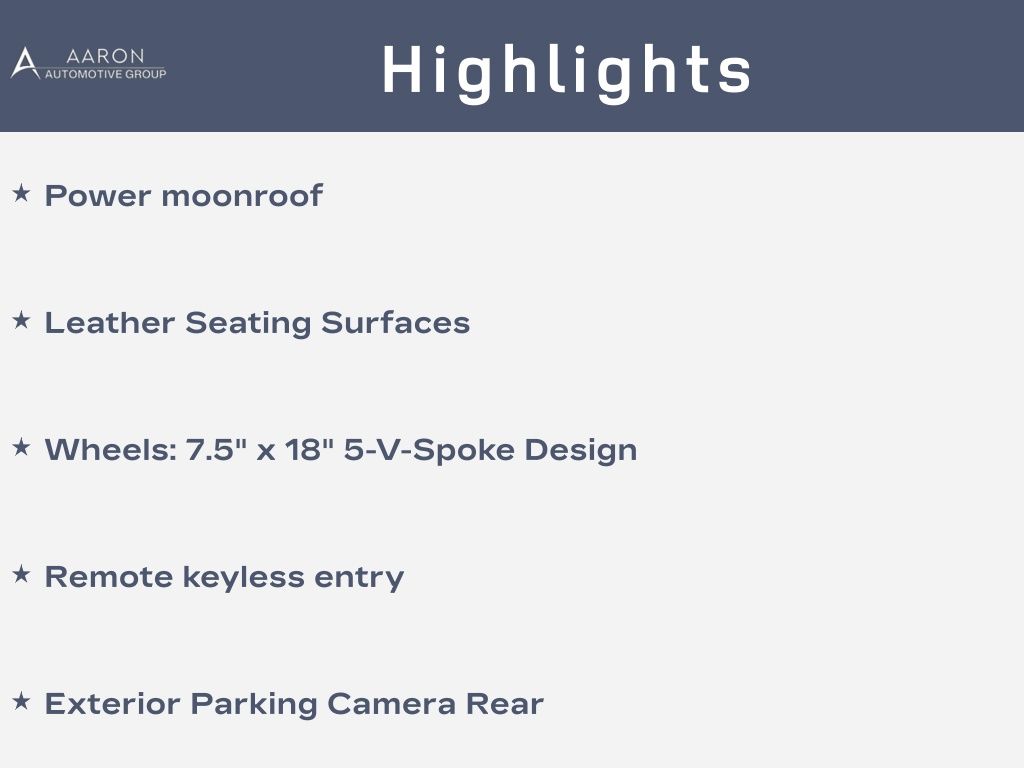 AARON
AUTOMOTIVE GROUP

Highlights

★ Power moonroof

★ Leather Seating Surfaces

★ Wheels: 7.5" x 18" 5-V-Spoke Design

★ Remote keyless entry

★ Exterior Parking Camera Rear